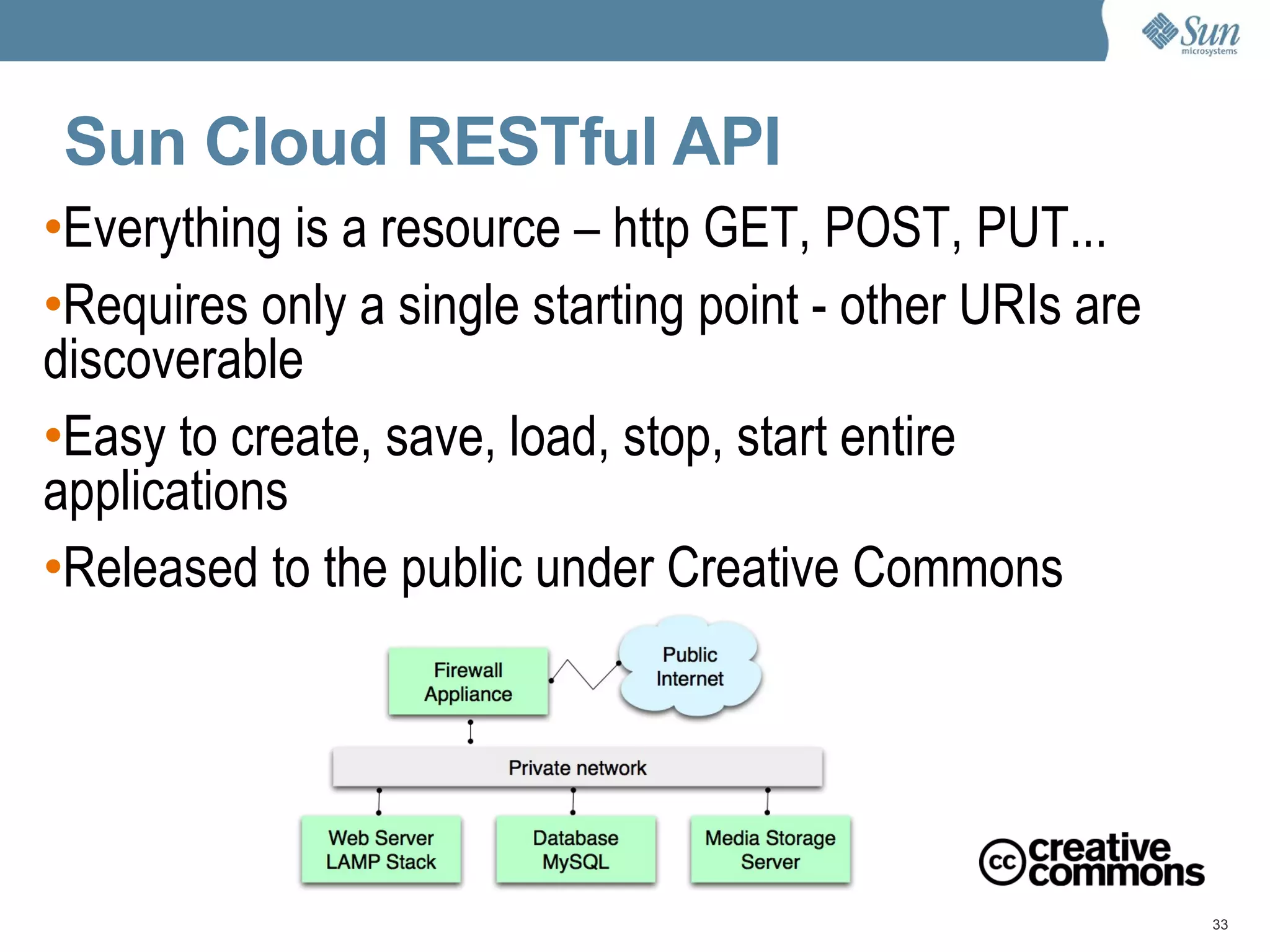 Sun microsystems

Sun Cloud RESTful API

•Everything is a resource – http GET, POST, PUT...

•Requires only a single starting point - other URIs are discoverable

•Easy to create, save, load, stop, start entire applications

•Released to the public under Creative Commons

Firewall Appliance

Public Internet

Private network

Web Server LAMP Stack

Database MySQL

Media Storage Server

cc creative commons

33